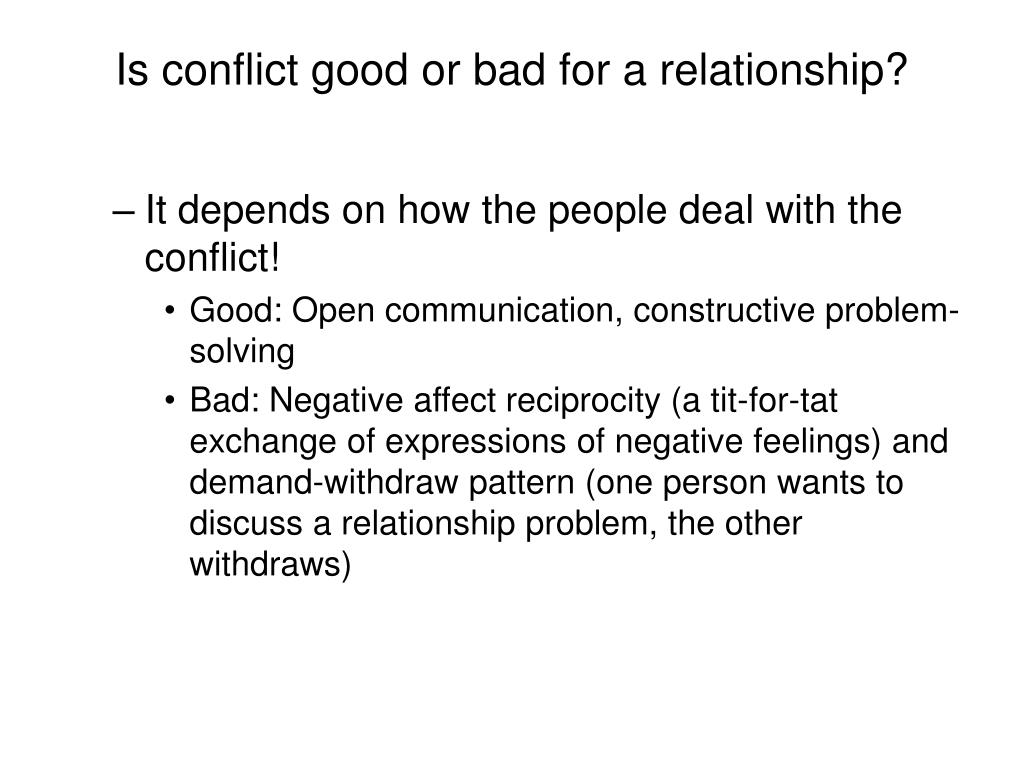 Is conflict good or bad for a relationship?

– It depends on how the people deal with the conflict!

• Good: Open communication, constructive problem-solving

• Bad: Negative affect reciprocity (a tit-for-tat exchange of expressions of negative feelings) and demand-withdraw pattern (one person wants to discuss a relationship problem, the other withdraws)